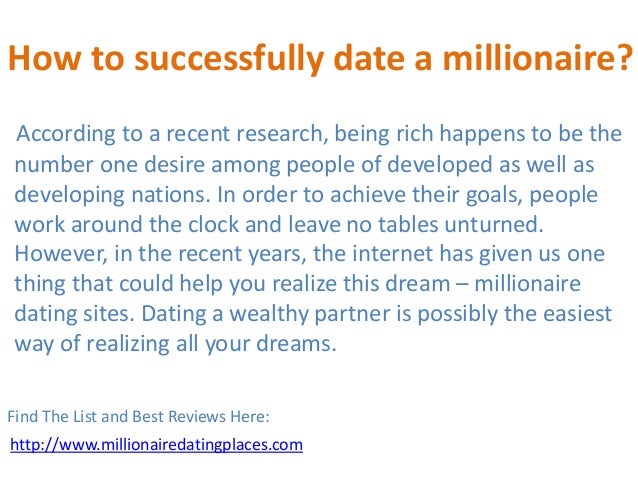 How to successfully date a millionaire?

According to a recent research, being rich happens to be the number one desire among people of developed as well as developing nations. In order to achieve their goals, people work around the clock and leave no tables unturned. However, in the recent years, the internet has given us one thing that could help you realize this dream – millionaire dating sites. Dating a wealthy partner is possibly the easiest way of realizing all your dreams.

Find The List and Best Reviews Here:

http://www.millionairedatingplaces.com